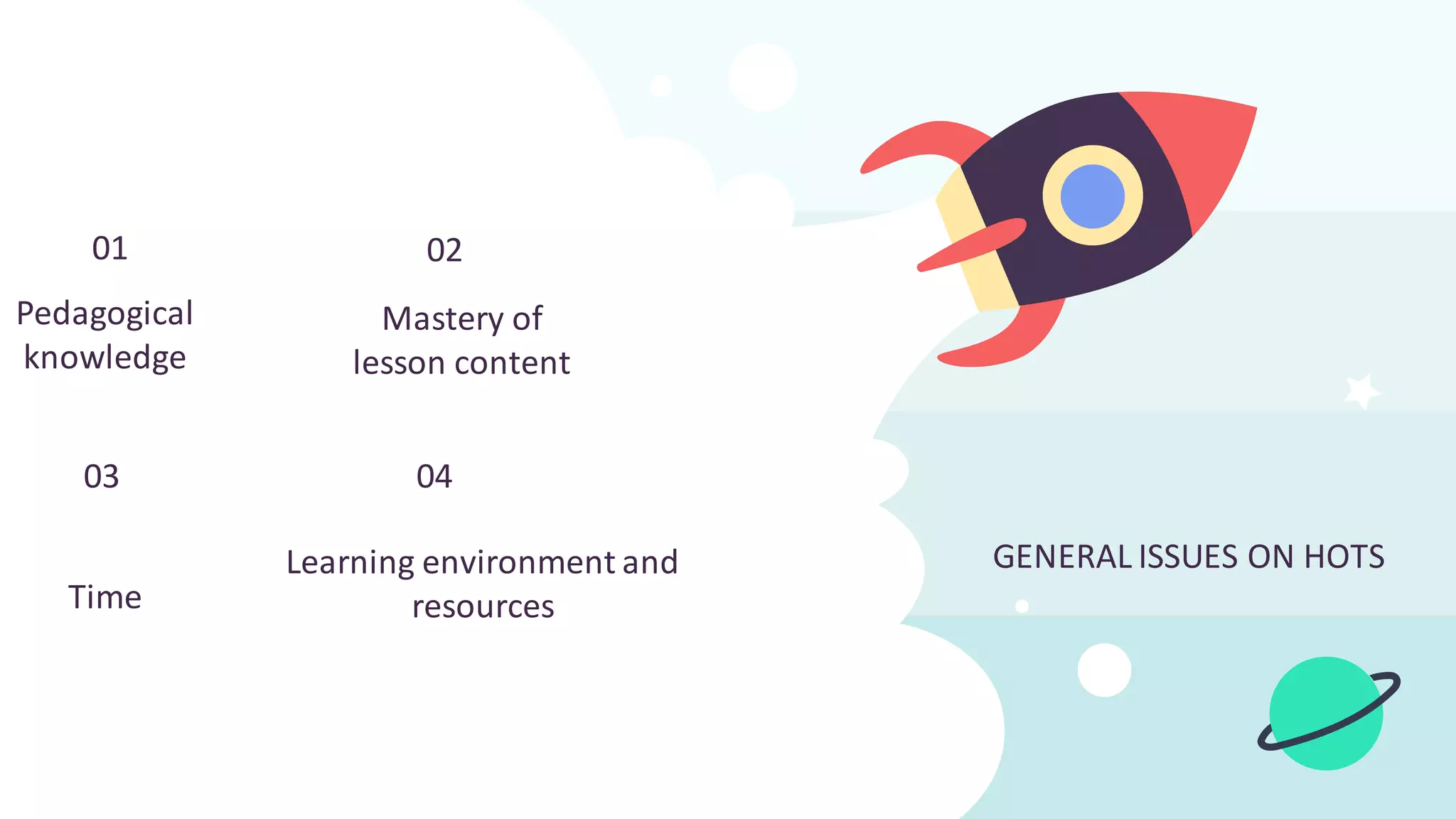 01

Pedagogical knowledge

02

Mastery of lesson content

03

Time

04

Learning environment and resources

GENERAL ISSUES ON HOTS